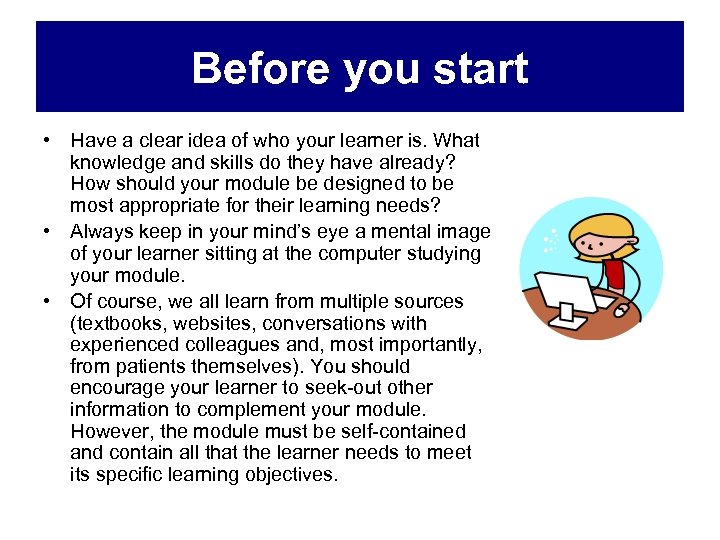 Before you start

• Have a clear idea of who your learner is. What knowledge and skills do they have already? How should your module be designed to be most appropriate for their learning needs?
• Always keep in your mind's eye a mental image of your learner sitting at the computer studying your module.
• Of course, we all learn from multiple sources (textbooks, websites, conversations with experienced colleagues and, most importantly, from patients themselves). You should encourage your learner to seek-out other information to complement your module. However, the module must be self-contained and contain all that the learner needs to meet its specific learning objectives.